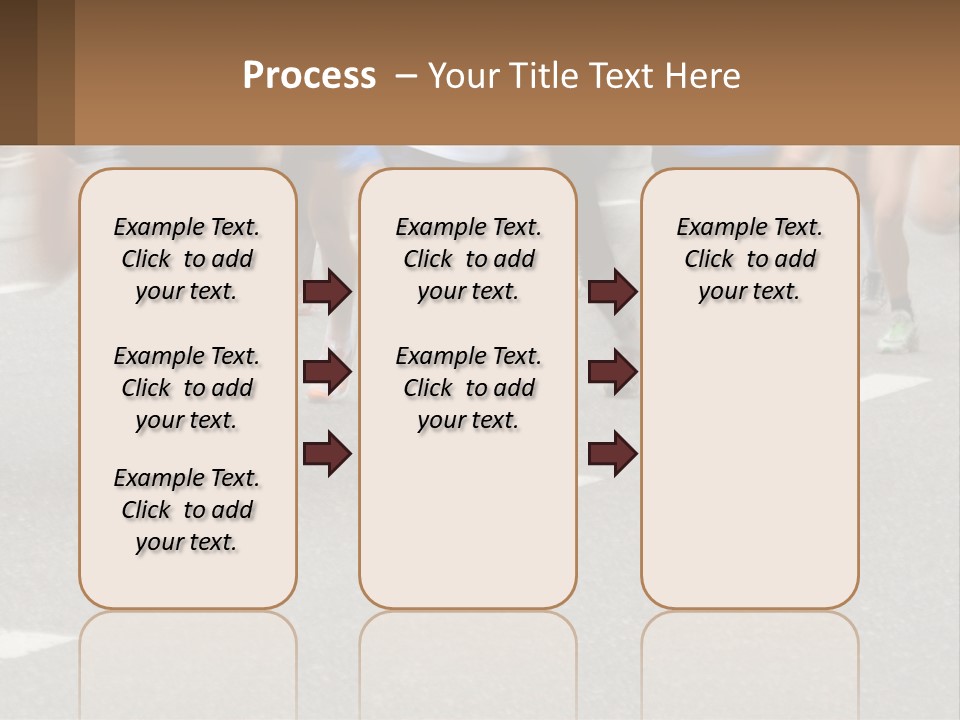 Process – Your Title Text Here

Example Text. Click to add your text.

Example Text. Click to add your text.

Example Text. Click to add your text.

Example Text. Click to add your text.

Example Text. Click to add your text.

Example Text. Click to add your text.